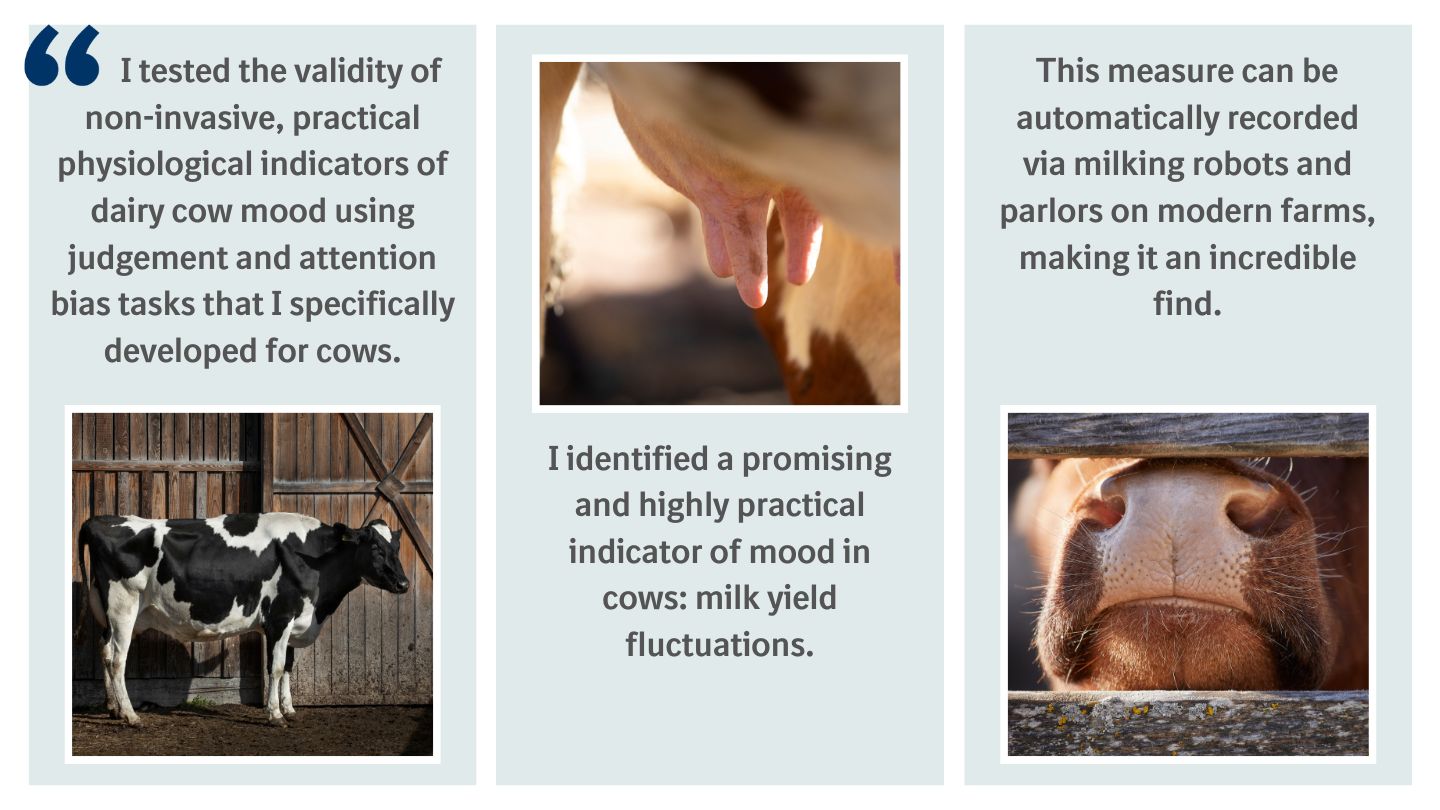 “ I tested the validity of non-invasive, practical physiological indicators of dairy cow mood using judgement and attention bias tasks that I specifically developed for cows.

I identified a promising and highly practical indicator of mood in cows: milk yield fluctuations.

This measure can be automatically recorded via milking robots and parlors on modern farms, making it an incredible find.